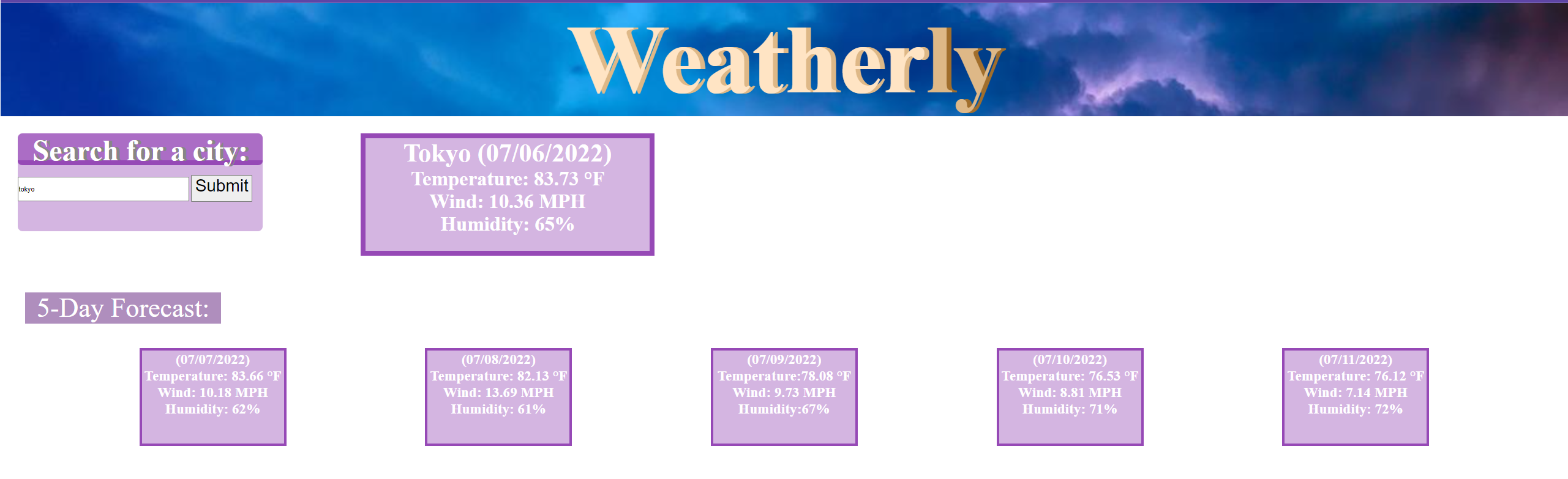 Weatherly

Search for a city:

tokyo

Submit

Tokyo (07/06/2022)
Temperature: 83.73 °F
Wind: 10.36 MPH
Humidity: 65%

5-Day Forecast:

(07/07/2022)
Temperature: 83.66 °F
Wind: 10.18 MPH
Humidity: 62%

(07/08/2022)
Temperature: 82.13 °F
Wind: 13.69 MPH
Humidity: 61%

(07/09/2022)
Temperature:78.08 °F
Wind: 9.73 MPH
Humidity:67%

(07/10/2022)
Temperature: 76.53 °F
Wind: 8.81 MPH
Humidity: 71%

(07/11/2022)
Temperature: 76.12 °F
Wind: 7.14 MPH
Humidity: 72%